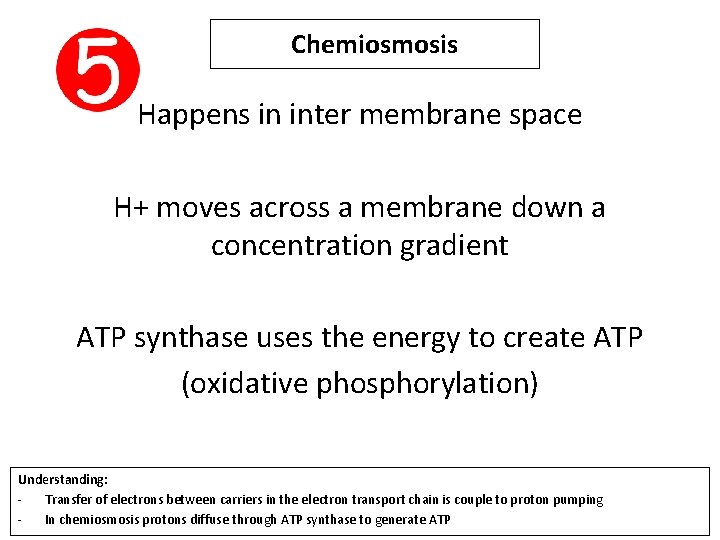 5

Chemiosmosis

Happens in inter membrane space

H+ moves across a membrane down a concentration gradient

ATP synthase uses the energy to create ATP (oxidative phosphorylation)

Understanding:
- Transfer of electrons between carriers in the electron transport chain is couple to proton pumping
- In chemiosmosis protons diffuse through ATP synthase to generate ATP